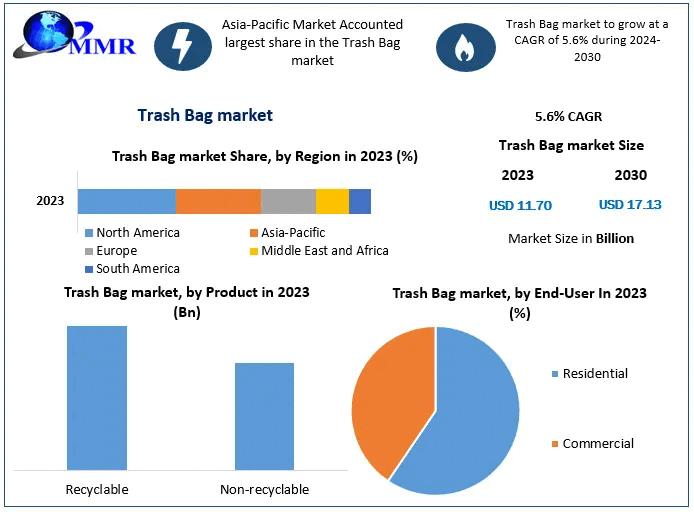 MMR

Asia-Pacific Market Accounted largest share in the Trash Bag market

Trash Bag market to grow at a CAGR of 5.6% during 2024-2030

Trash Bag market

Trash Bag market Share, by Region in 2023 (%)

2023

North America
Asia-Pacific
Europe
Middle East and Africa
South America

5.6% CAGR

Trash Bag market Size

2023

2030

USD 11.70

USD 17.13

Market Size in Billion

Trash Bag market, by Product in 2023 (Bn)

Recyclable

Non-recyclable

Trash Bag market, by End-User In 2023 (%)

Residential

Commercial